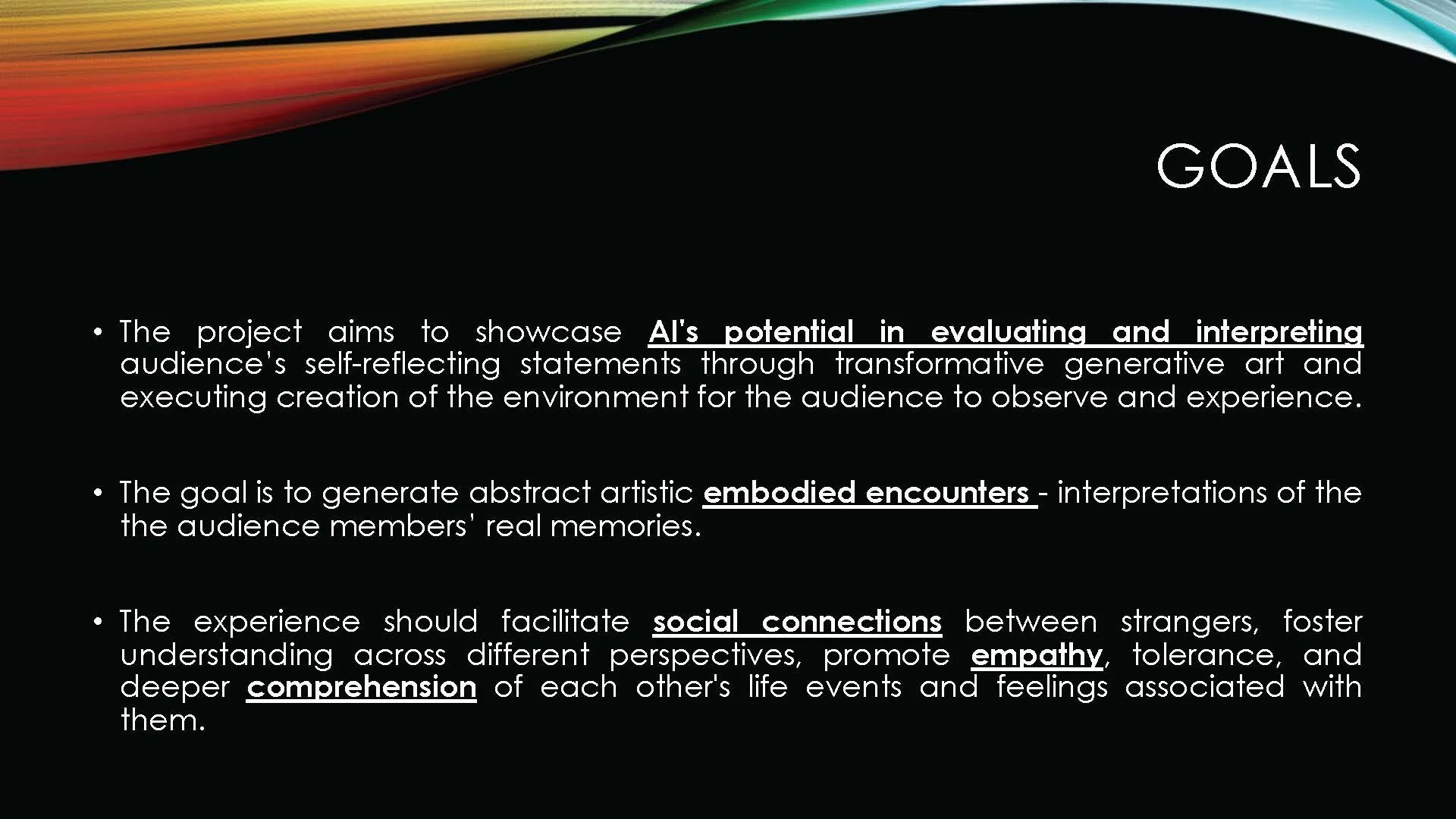 GOALS

• The project aims to showcase AI's potential in evaluating and interpreting audience's self-reflecting statements through transformative generative art and executing creation of the environment for the audience to observe and experience.

• The goal is to generate abstract artistic embodied encounters - interpretations of the the audience members' real memories.

• The experience should facilitate social connections between strangers, foster understanding across different perspectives, promote empathy, tolerance, and deeper comprehension of each other's life events and feelings associated with them.